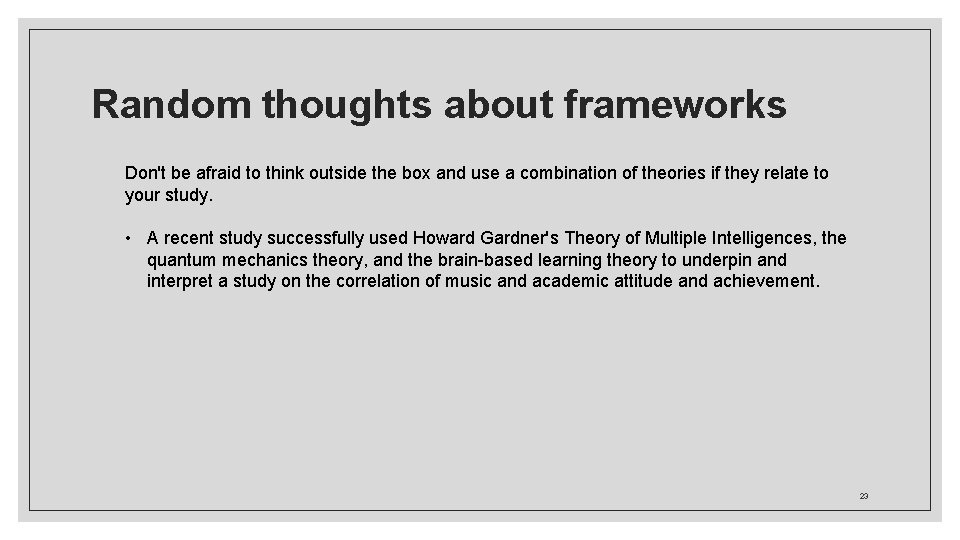 Random thoughts about frameworks

Don't be afraid to think outside the box and use a combination of theories if they relate to your study.

• A recent study successfully used Howard Gardner's Theory of Multiple Intelligences, the quantum mechanics theory, and the brain-based learning theory to underpin and interpret a study on the correlation of music and academic attitude and achievement.

23